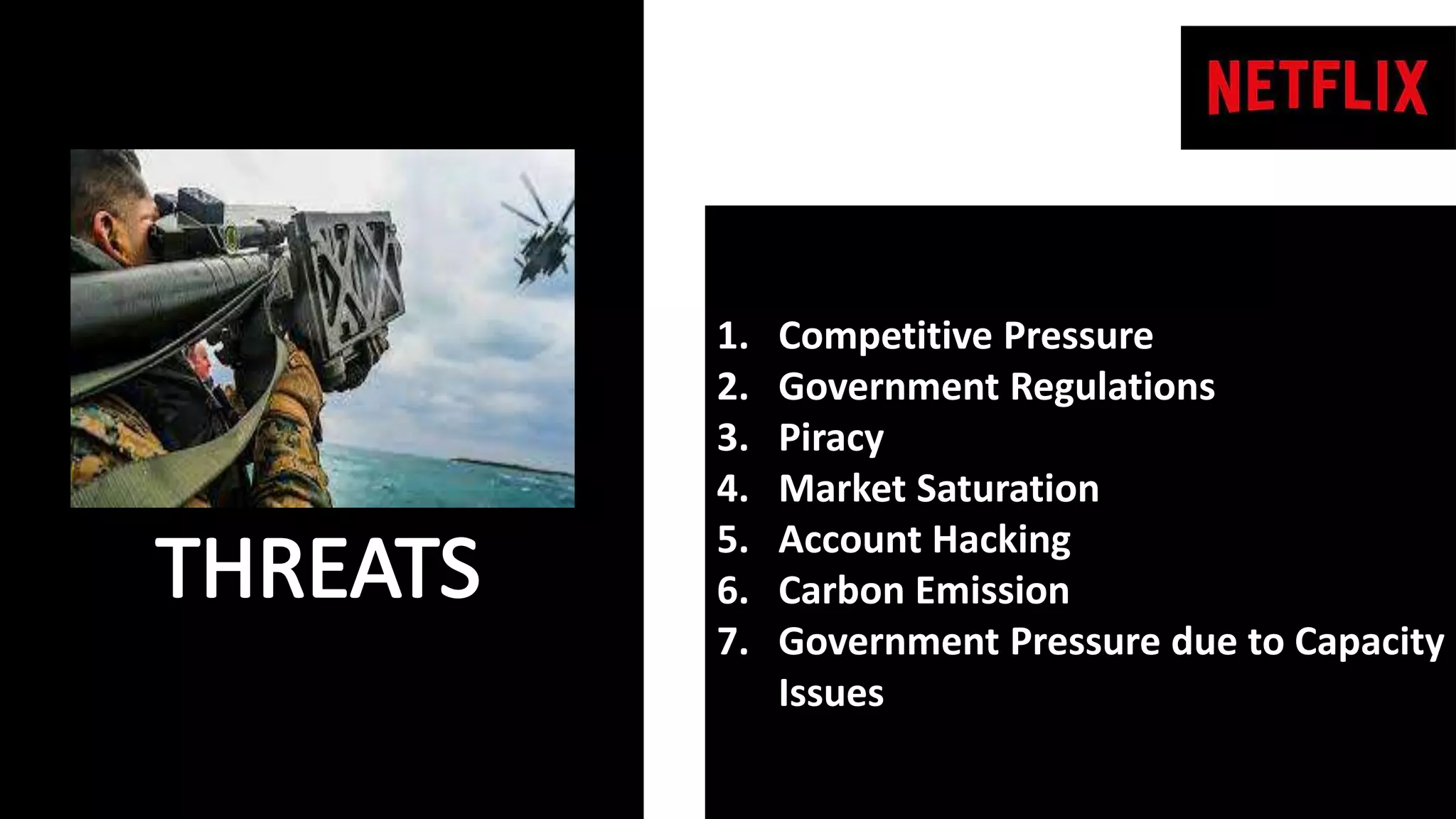 THREATS

NETFLIX

1. Competitive Pressure
2. Government Regulations
3. Piracy
4. Market Saturation
5. Account Hacking
6. Carbon Emission
7. Government Pressure due to Capacity Issues